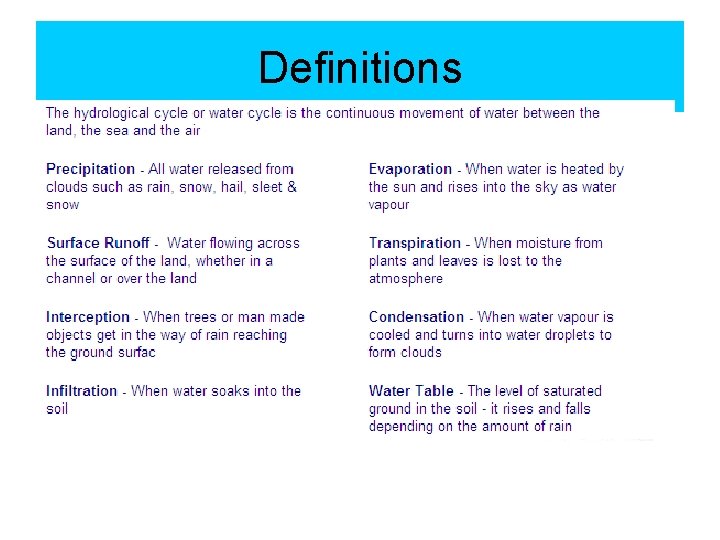 Definitions

The hydrological cycle or water cycle is the continuous movement of water between the land, the sea and the air

Precipitation - All water released from clouds such as rain, snow, hail, sleet & snow

Surface Runoff - Water flowing across the surface of the land, whether in a channel or over the land

Interception - When trees or man made objects get in the way of rain reaching the ground surfac

Infiltration - When water soaks into the soil

Evaporation - When water is heated by the sun and rises into the sky as water vapour

Transpiration - When moisture from plants and leaves is lost to the atmosphere

Condensation - When water vapour is cooled and turns into water droplets to form clouds

Water Table - The level of saturated ground in the soil - it rises and falls depending on the amount of rain